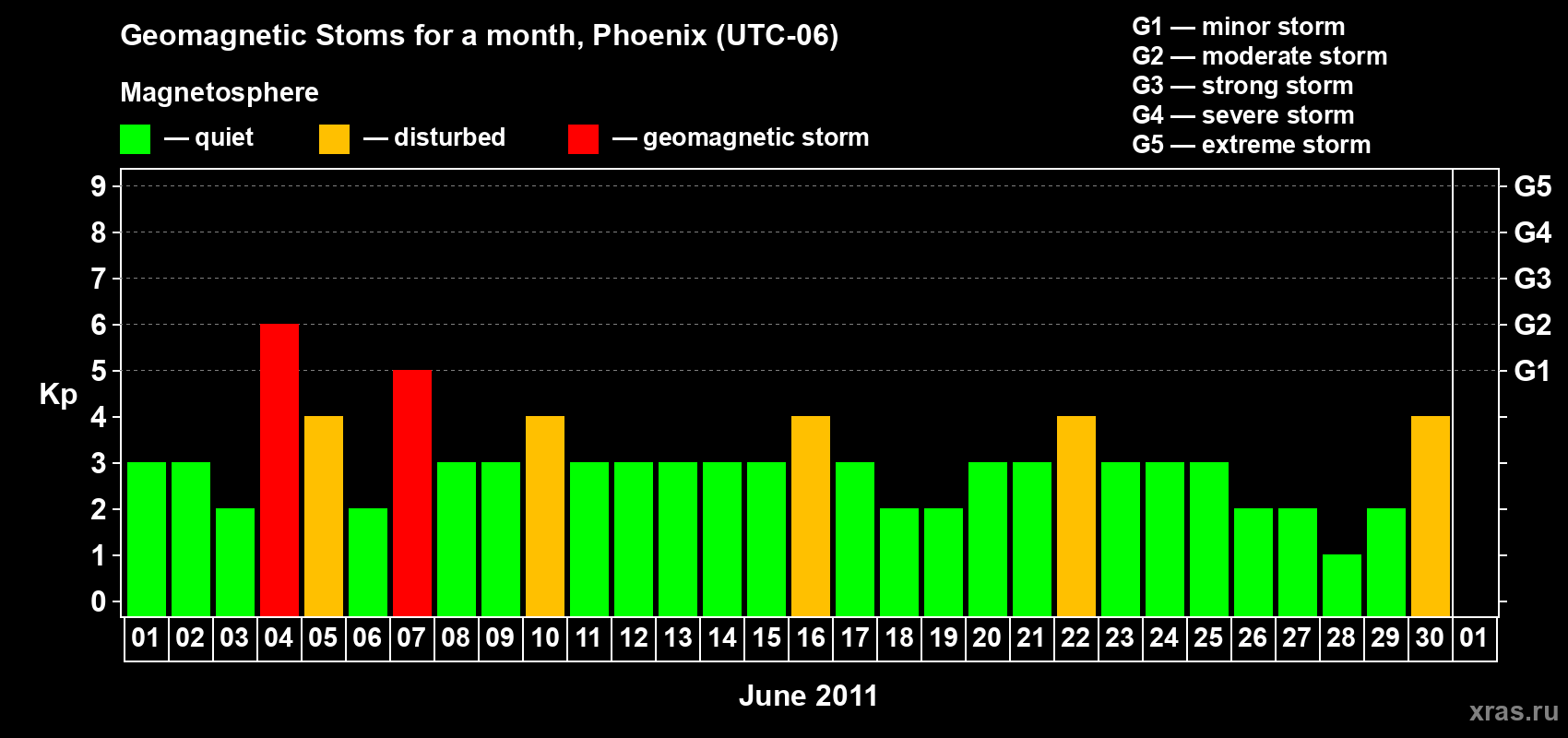 Geomagnetic Stoms for a month, Phoenix (UTC-06)

Magnetosphere

— quiet — disturbed — geomagnetic storm

G1 — minor storm
G2 — moderate storm
G3 — strong storm
G4 — severe storm
G5 — extreme storm

Kp

9
8
7
6
5
4
3
2
1
0

G5
G4
G3
G2
G1

01 02 03 04 05 06 07 08 09 10 11 12 13 14 15 16 17 18 19 20 21 22 23 24 25 26 27 28 29 30 01

June 2011

xras.ru